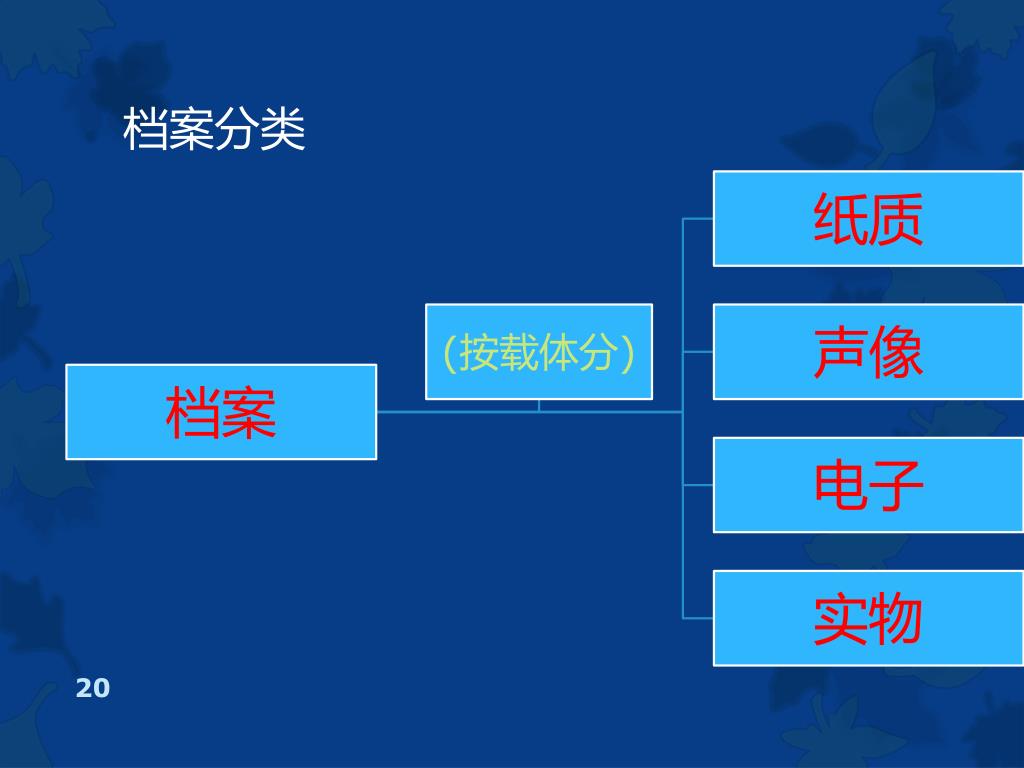 档案分类

档案

(按载体分)

纸质

声像

电子

实物

20